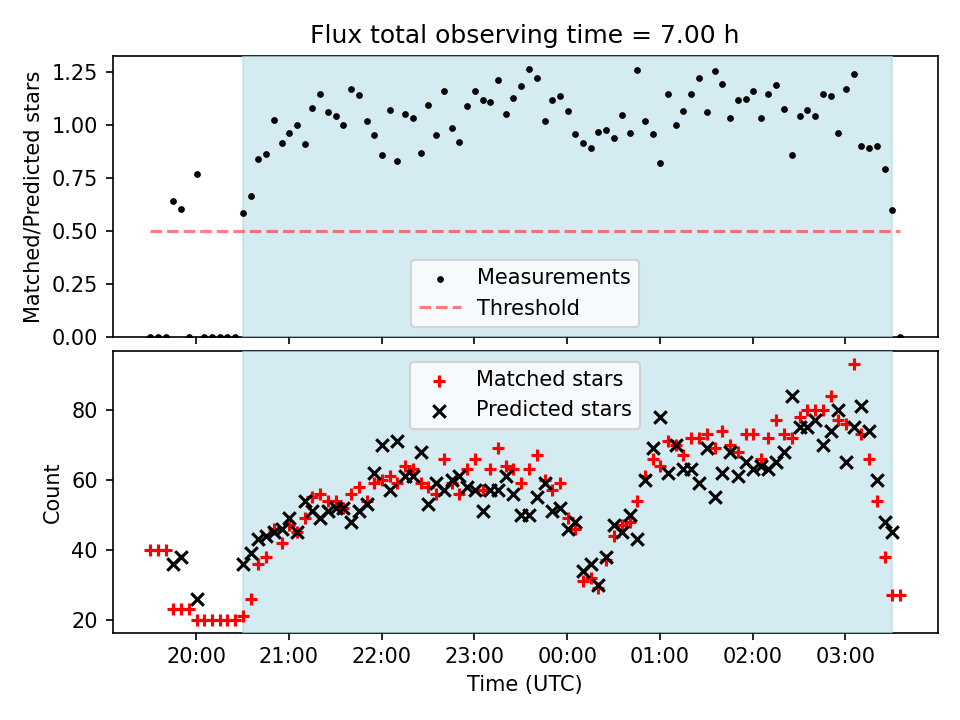 Flux total observing time = 7.00 h

Matched/Predicted stars

1.25
1.00
0.75
0.50
0.25
0.00

Measurements
Threshold

Matched stars
Predicted stars

Count

80
60
40
20

20:00
21:00
22:00
23:00
00:00
01:00
02:00
03:00

Time (UTC)